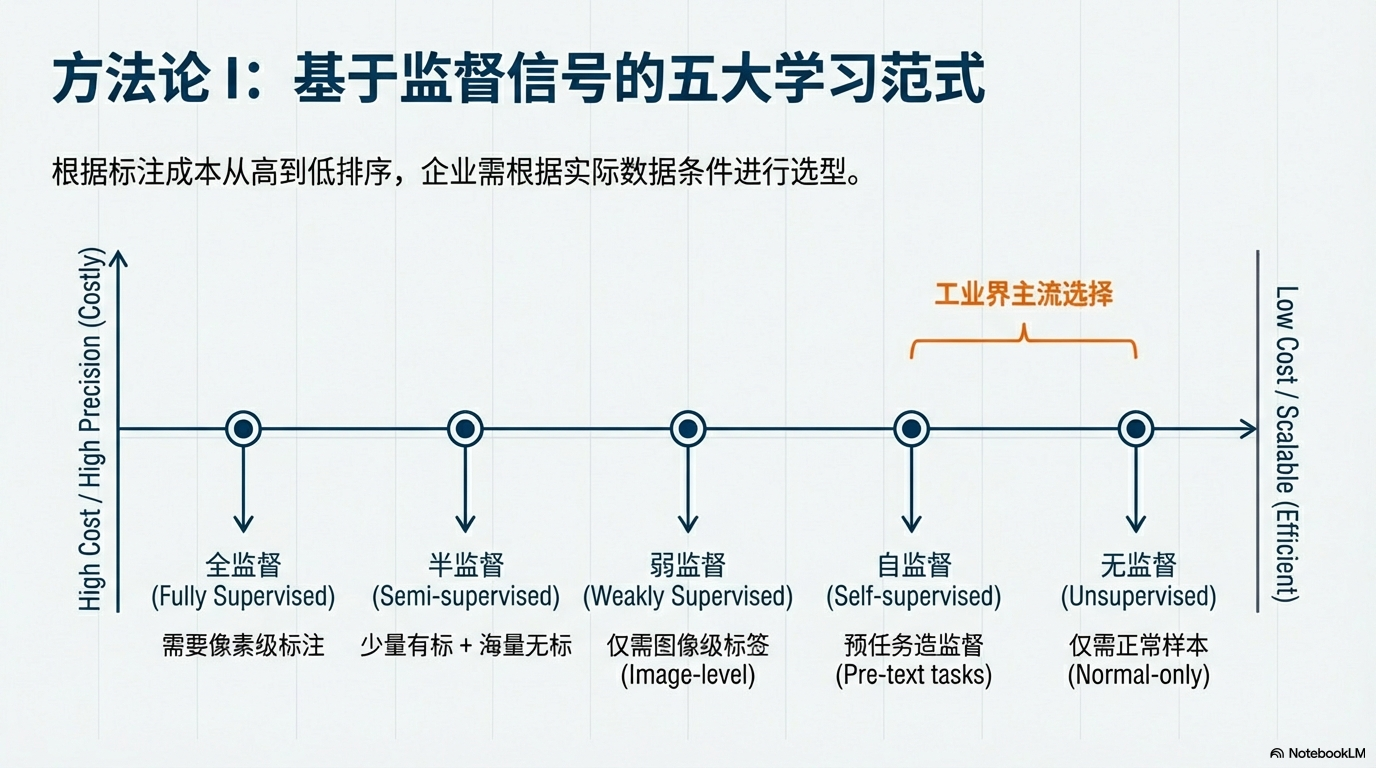 方法论 I：基于监督信号的五大学习范式

根据标注成本从高到低排序，企业需根据实际数据条件进行选型。

High Cost / High Precision (Costly)

工业界主流选择

Low Cost / Scalable (Efficient)

全监督
(Fully Supervised)
需要像素级标注

半监督
(Semi-supervised)
少量有标 + 海量无标

弱监督
(Weakly Supervised)
仅需图像级标签
(Image-level)

自监督
(Self-supervised)
预任务造监督
(Pre-text tasks)

无监督
(Unsupervised)
仅需正常样本
(Normal-only)

NotebookLM